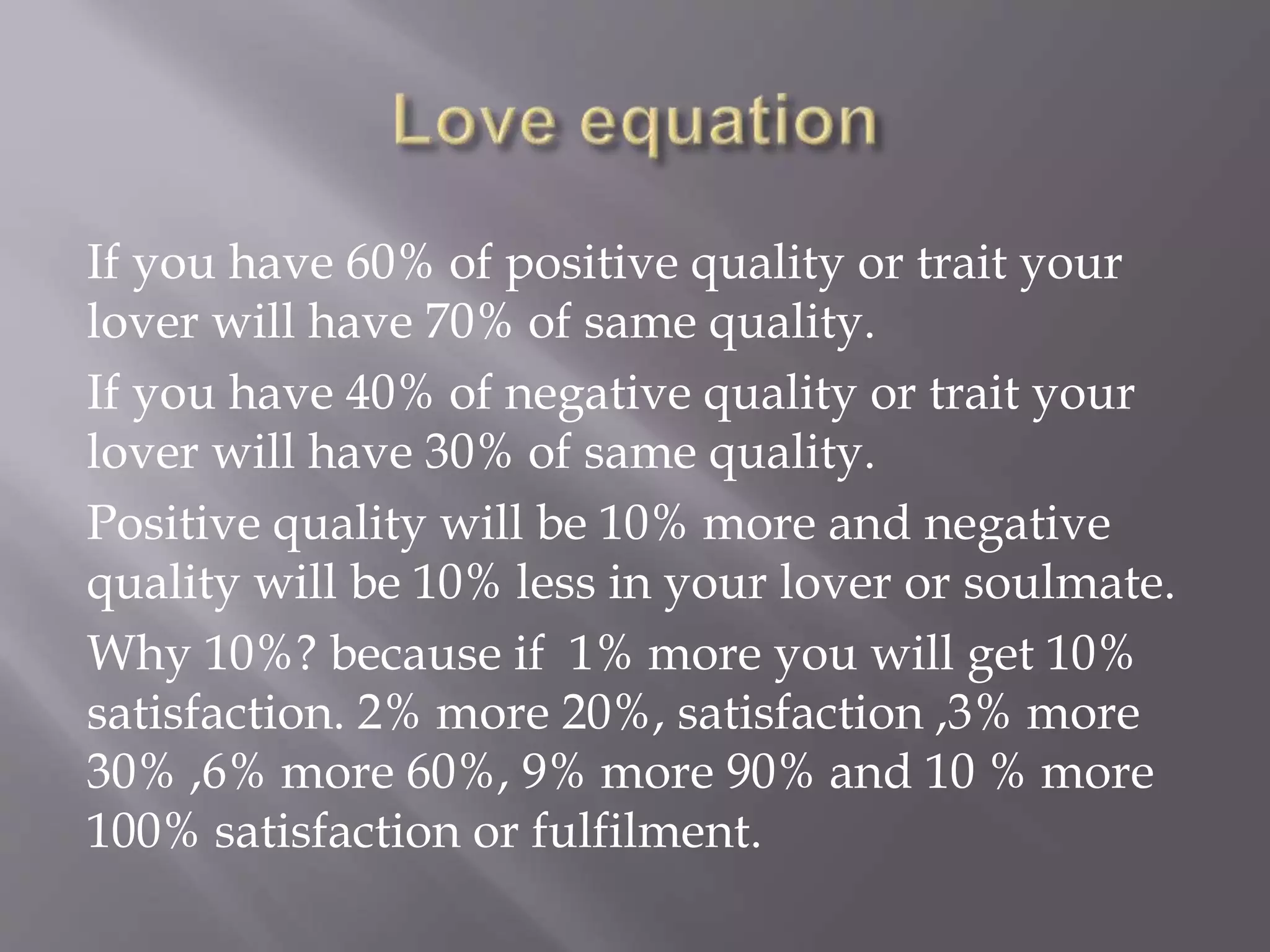 Love equation

If you have 60% of positive quality or trait your lover will have 70% of same quality.

If you have 40% of negative quality or trait your lover will have 30% of same quality.

Positive quality will be 10% more and negative quality will be 10% less in your lover or soulmate.

Why 10%? because if 1% more you will get 10% satisfaction. 2% more 20%, satisfaction ,3% more 30% ,6% more 60%, 9% more 90% and 10 % more 100% satisfaction or fulfilment.